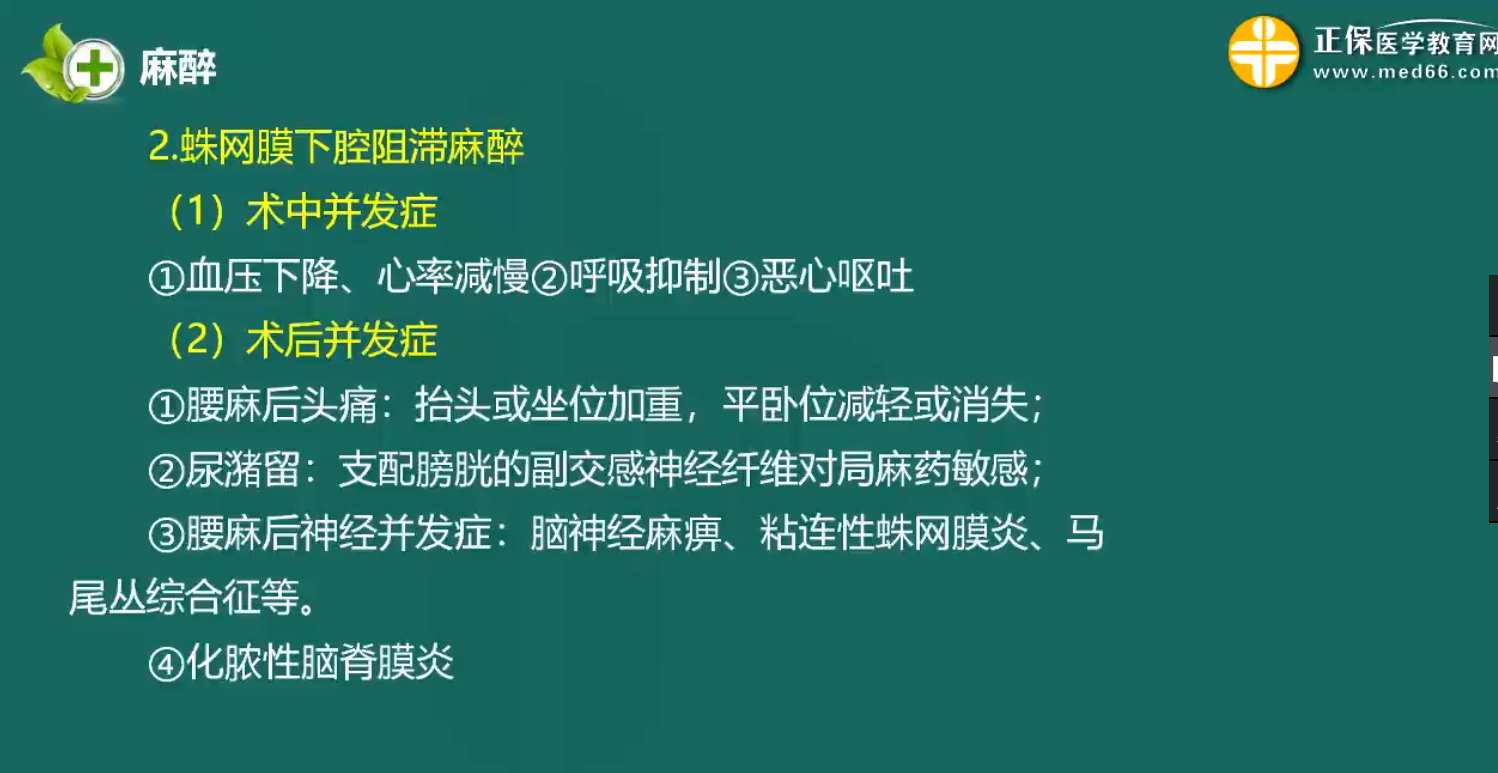 麻醉

正保医学教育网
www.med66.com

2.蛛网膜下腔阻滞麻醉

（1）术中并发症

①血压下降、心率减慢②呼吸抑制③恶心呕吐

（2）术后并发症

①腰麻后头痛：抬头或坐位加重，平卧位减轻或消失；

②尿潴留：支配膀胱的副交感神经纤维对局麻药敏感；

③腰麻后神经并发症：脑神经麻痹、粘连性蛛网膜炎、马尾丛综合征等。

④化脓性脑脊膜炎